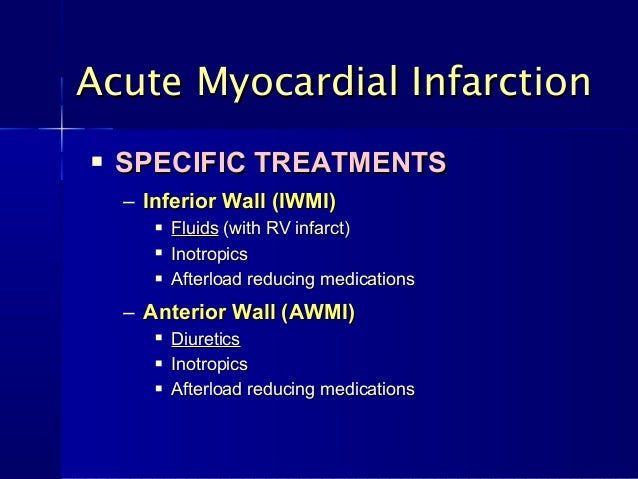 Acute Myocardial Infarction

▪ SPECIFIC TREATMENTS

– Inferior Wall (IWMI)

▪ Fluids (with RV infarct)
▪ Inotropics
▪ Afterload reducing medications

– Anterior Wall (AWMI)

▪ Diuretics
▪ Inotropics
▪ Afterload reducing medications